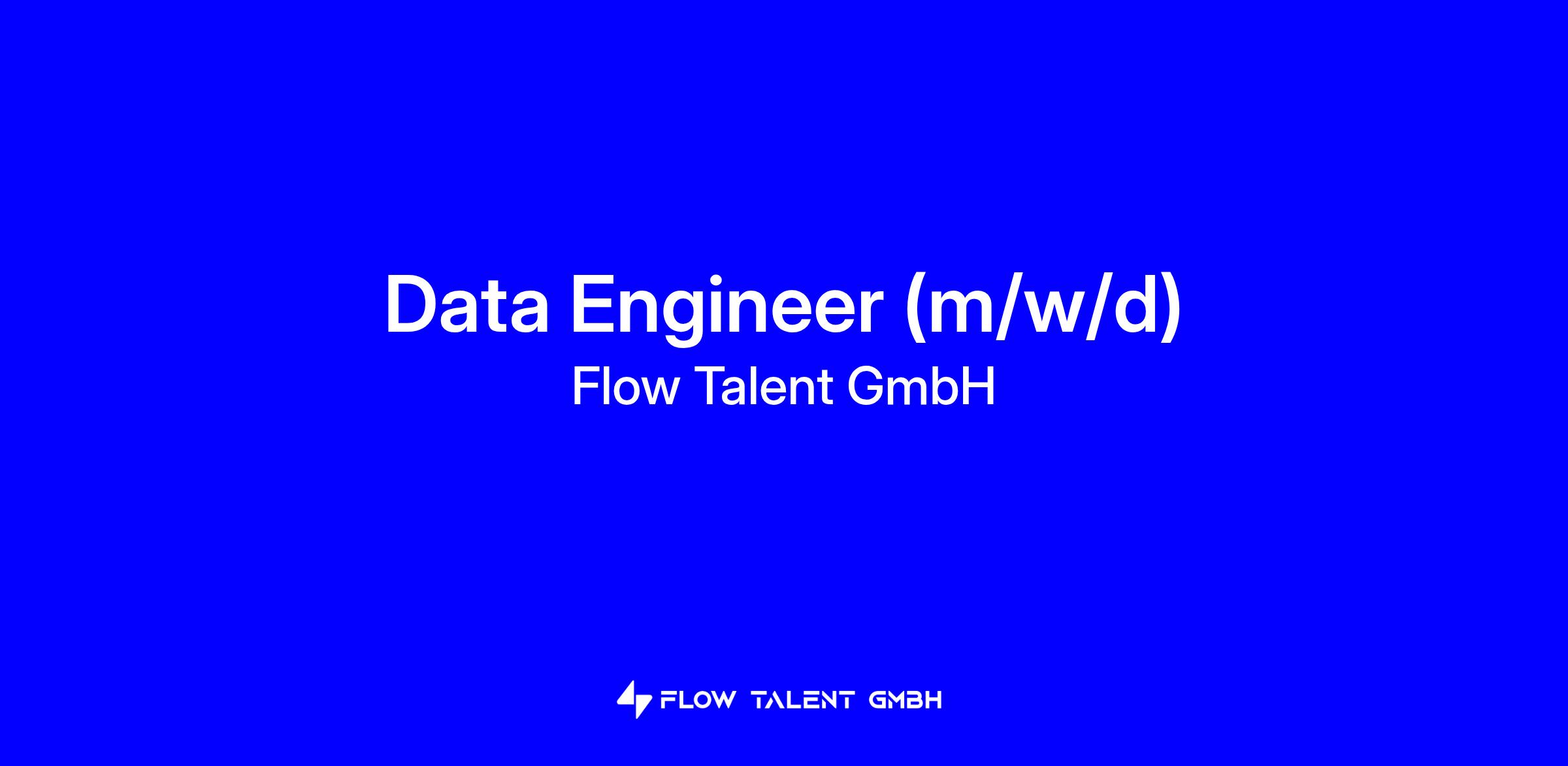 Data Engineer (m/w/d)
Flow Talent GmbH

FLOW TALENT GMBH